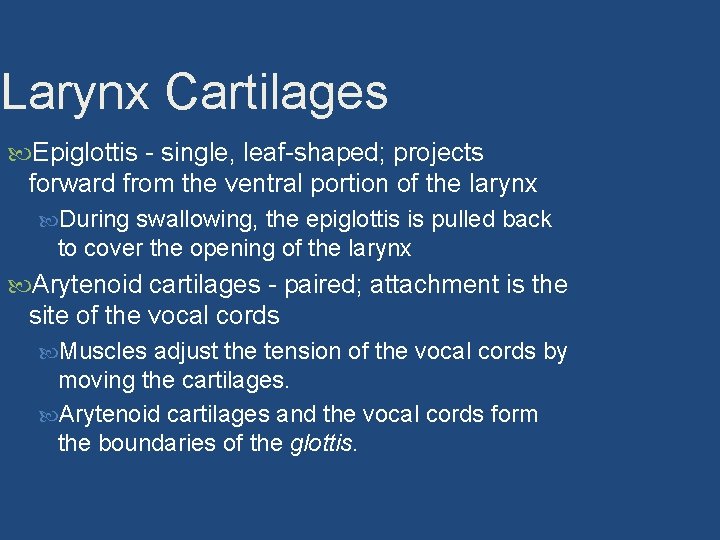 Larynx Cartilages

Epiglottis - single, leaf-shaped; projects forward from the ventral portion of the larynx

During swallowing, the epiglottis is pulled back to cover the opening of the larynx

Arytenoid cartilages - paired; attachment is the site of the vocal cords

Muscles adjust the tension of the vocal cords by moving the cartilages.

Arytenoid cartilages and the vocal cords form the boundaries of the glottis.